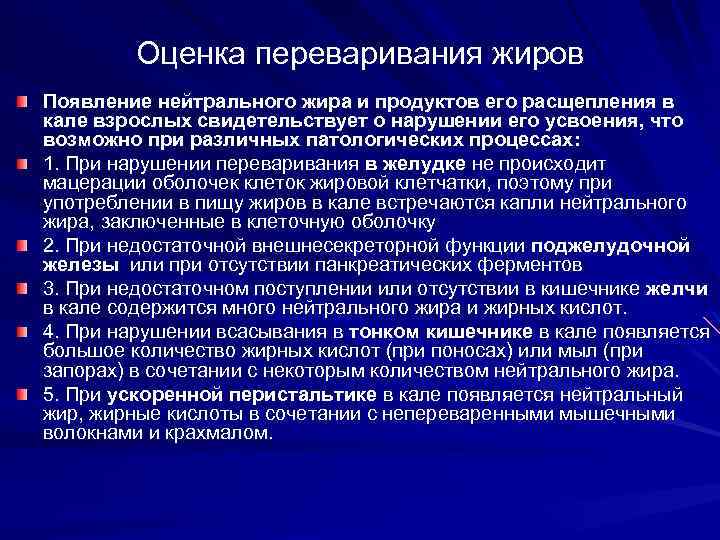 Оценка переваривания жиров

Появление нейтрального жира и продуктов его расщепления в кале взрослых свидетельствует о нарушении его усвоения, что возможно при различных патологических процессах:

1. При нарушении переваривания в желудке не происходит мацерации оболочек клеток жировой клетчатки, поэтому при употреблении в пищу жиров в кале встречаются капли нейтрального жира, заключенные в клеточную оболочку

2. При недостаточной внешнесекреторной функции поджелудочной железы или при отсутствии панкреатических ферментов

3. При недостаточном поступлении или отсутствии в кишечнике желчи в кале содержится много нейтрального жира и жирных кислот.

4. При нарушении всасывания в тонком кишечнике в кале появляется большое количество жирных кислот (при поносах) или мыл (при запорах) в сочетании с некоторым количеством нейтрального жира.

5. При ускоренной перистальтике в кале появляется нейтральный жир, жирные кислоты в сочетании с непереваренными мышечными волокнами и крахмалом.